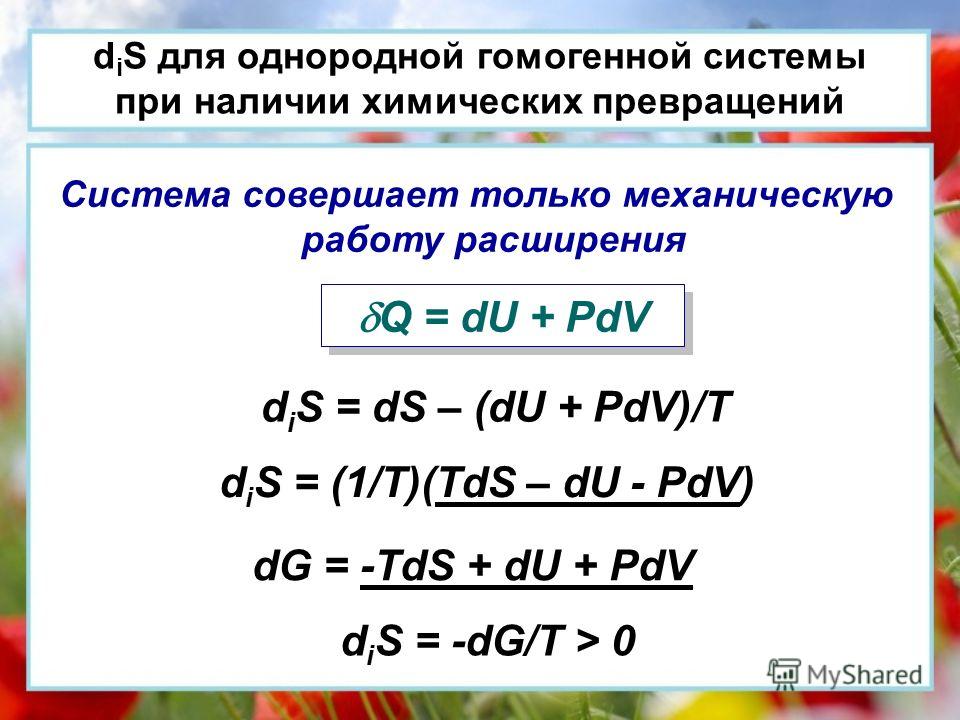 $d_iS$ для однородной гомогенной системы при наличии химических превращений

Система совершает только механическую работу расширения

$\delta Q = dU + PdV$

$d_iS = dS – (dU + PdV)/T$

$d_iS = (1/T)(TdS – dU - PdV)$

$dG = -TdS + dU + PdV$

$d_iS = -dG/T > 0$

MyShared